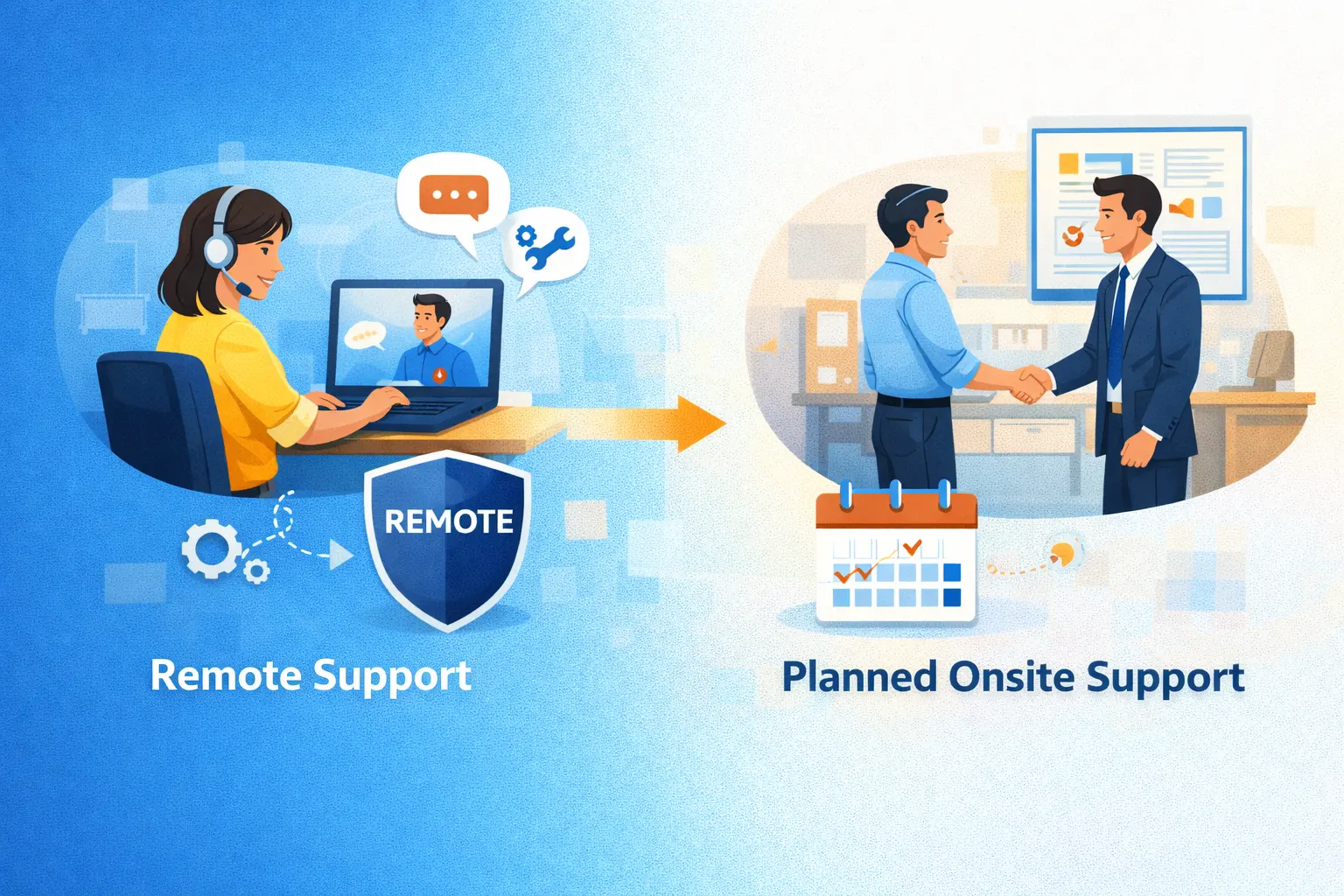 REMOTE

Remote Support

Planned Onsite Support